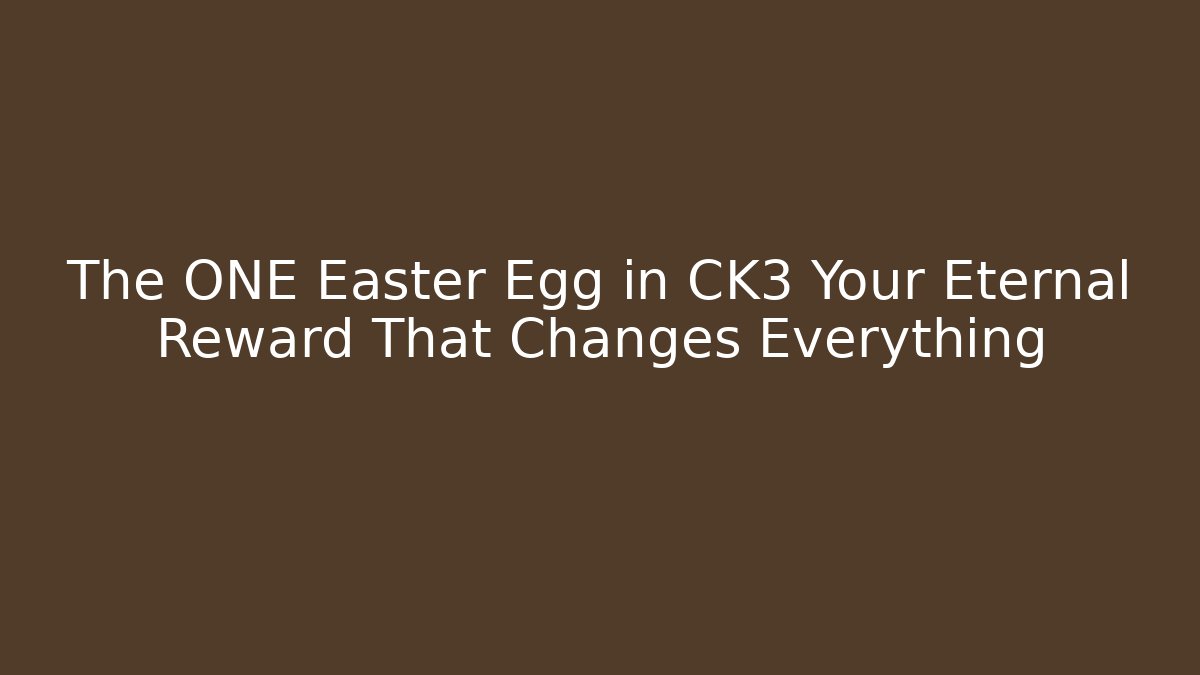 The ONE Easter Egg in CK3 Your Eternal Reward That Changes Everything